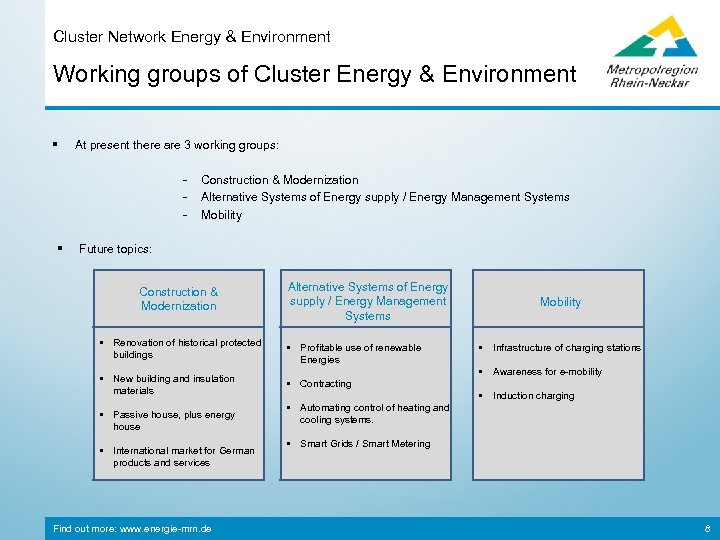 Cluster Network Energy & Environment

Working groups of Cluster Energy & Environment

Metropolregion Rhein-Neckar

▪ At present there are 3 working groups:

- Construction & Modernization
- Alternative Systems of Energy supply / Energy Management Systems
- Mobility

▪ Future topics:

Construction & Modernization

▪ Renovation of historical protected buildings
▪ New building and insulation materials
▪ Passive house, plus energy house
▪ International market for German products and services

Alternative Systems of Energy supply / Energy Management Systems

▪ Profitable use of renewable Energies
▪ Contracting
▪ Automating control of heating and cooling systems.
▪ Smart Grids / Smart Metering

Mobility

▪ Infrastructure of charging stations
▪ Awareness for e-mobility
▪ Induction charging

Find out more: www.energie-mrn.de

8